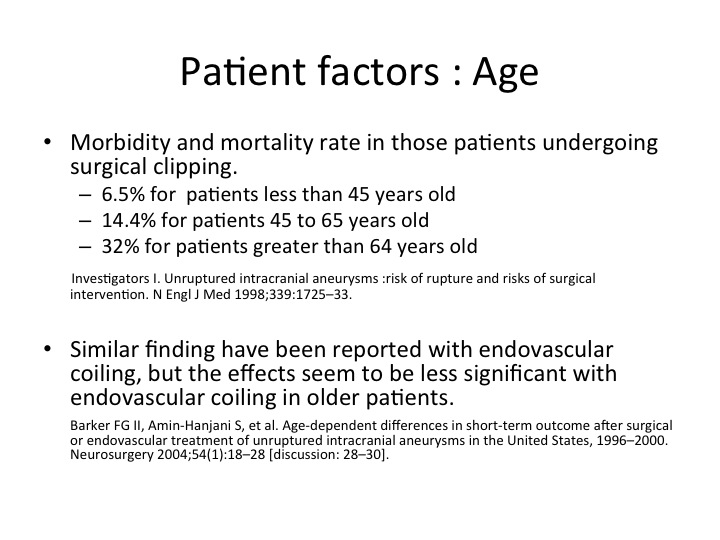 Patient factors : Age

• Morbidity and mortality rate in those patients undergoing surgical clipping.
– 6.5% for patients less than 45 years old
– 14.4% for patients 45 to 65 years old
– 32% for patients greater than 64 years old

Investigators I. Unruptured intracranial aneurysms :risk of rupture and risks of surgical intervention. N Engl J Med 1998;339:1725–33.

• Similar finding have been reported with endovascular coiling, but the effects seem to be less significant with endovascular coiling in older patients.

Barker FG II, Amin-Hanjani S, et al. Age-dependent differences in short-term outcome after surgical or endovascular treatment of unruptured intracranial aneurysms in the United States, 1996–2000. Neurosurgery 2004;54(1):18–28 [discussion: 28–30].